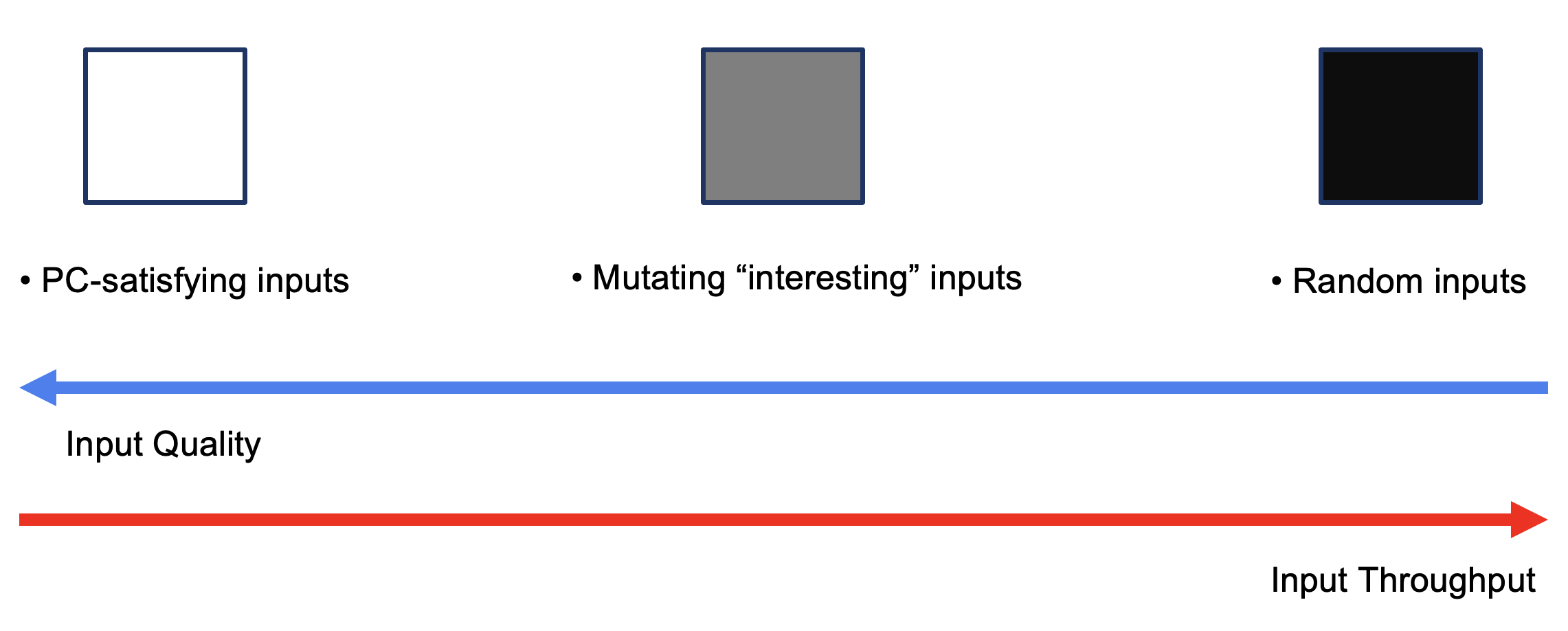 • PC-satisfying inputs

• Mutating “interesting” inputs

• Random inputs

Input Quality

Input Throughput